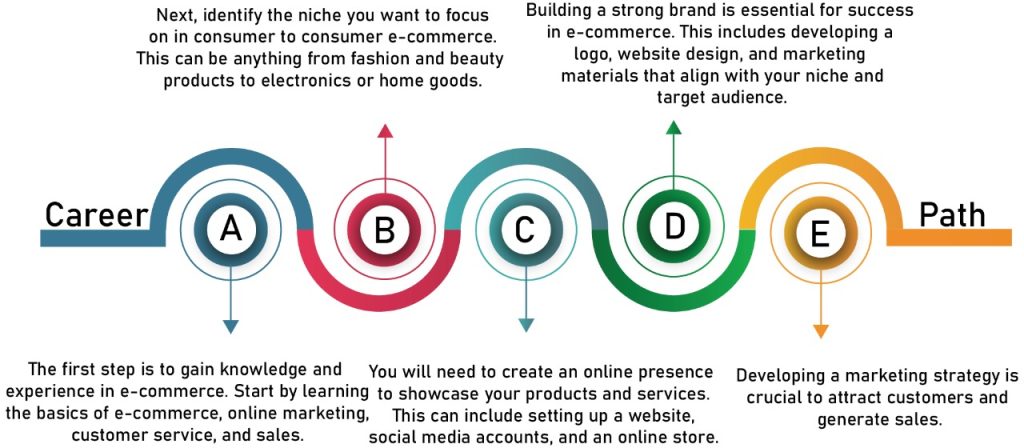 Next, identify the niche you want to focus on in consumer to consumer e-commerce. This can be anything from fashion and beauty products to electronics or home goods.

Building a strong brand is essential for success in e-commerce. This includes developing a logo, website design, and marketing materials that align with your niche and target audience.

Career

A

B

C

D

E

Path

The first step is to gain knowledge and experience in e-commerce. Start by learning the basics of e-commerce, online marketing, customer service, and sales.

You will need to create an online presence to showcase your products and services. This can include setting up a website, social media accounts, and an online store.

Developing a marketing strategy is crucial to attract customers and generate sales.